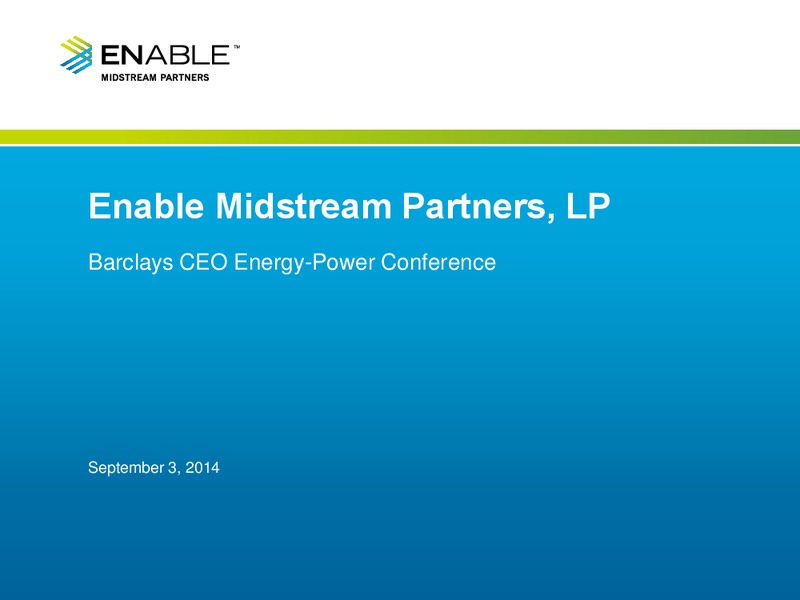 ENABLE™
MIDSTREAM PARTNERS

Enable Midstream Partners, LP

Barclays CEO Energy-Power Conference

September 3, 2014